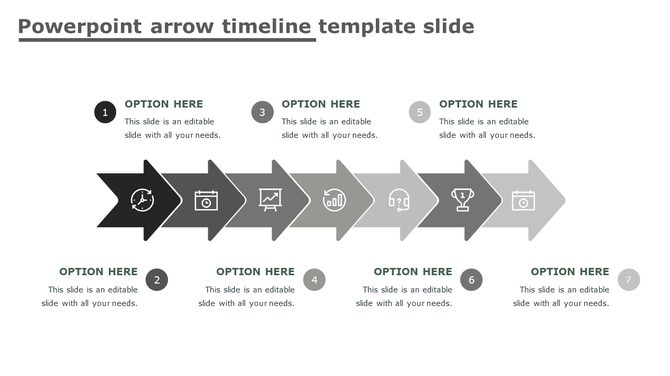 Powerpoint arrow timeline template slide

1
OPTION HERE
This slide is an editable slide with all your needs.

3
OPTION HERE
This slide is an editable slide with all your needs.

5
OPTION HERE
This slide is an editable slide with all your needs.

OPTION HERE
This slide is an editable slide with all your needs.
2

OPTION HERE
This slide is an editable slide with all your needs.
4

OPTION HERE
This slide is an editable slide with all your needs.
6

OPTION HERE
This slide is an editable slide with all your needs.
7